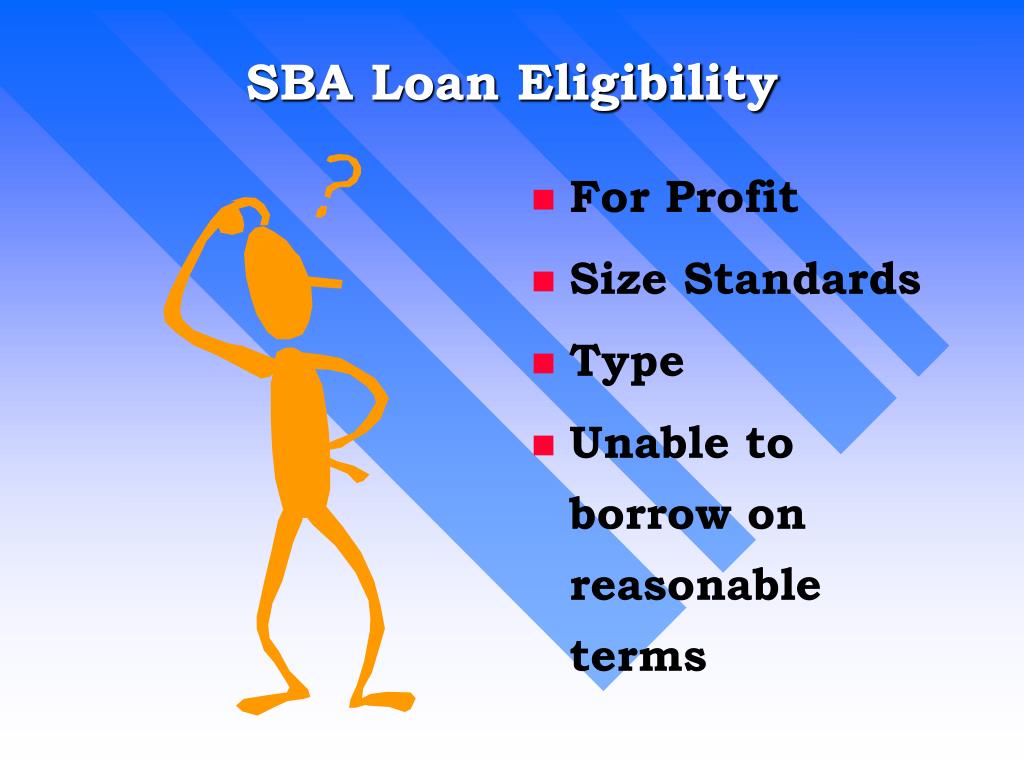 SBA Loan Eligibility

?

- For Profit
- Size Standards
- Type
- Unable to borrow on reasonable terms